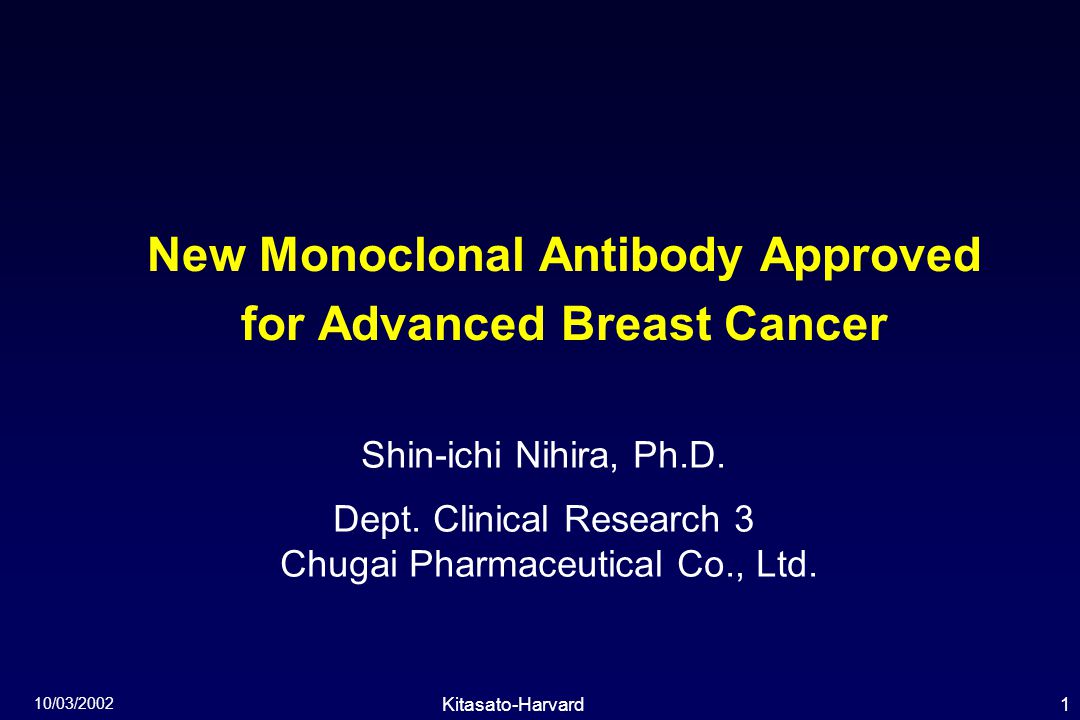 New Monoclonal Antibody Approved for Advanced Breast Cancer

Shin-ichi Nihira, Ph.D.

Dept. Clinical Research 3
Chugai Pharmaceutical Co., Ltd.

10/03/2002

Kitasato-Harvard

1